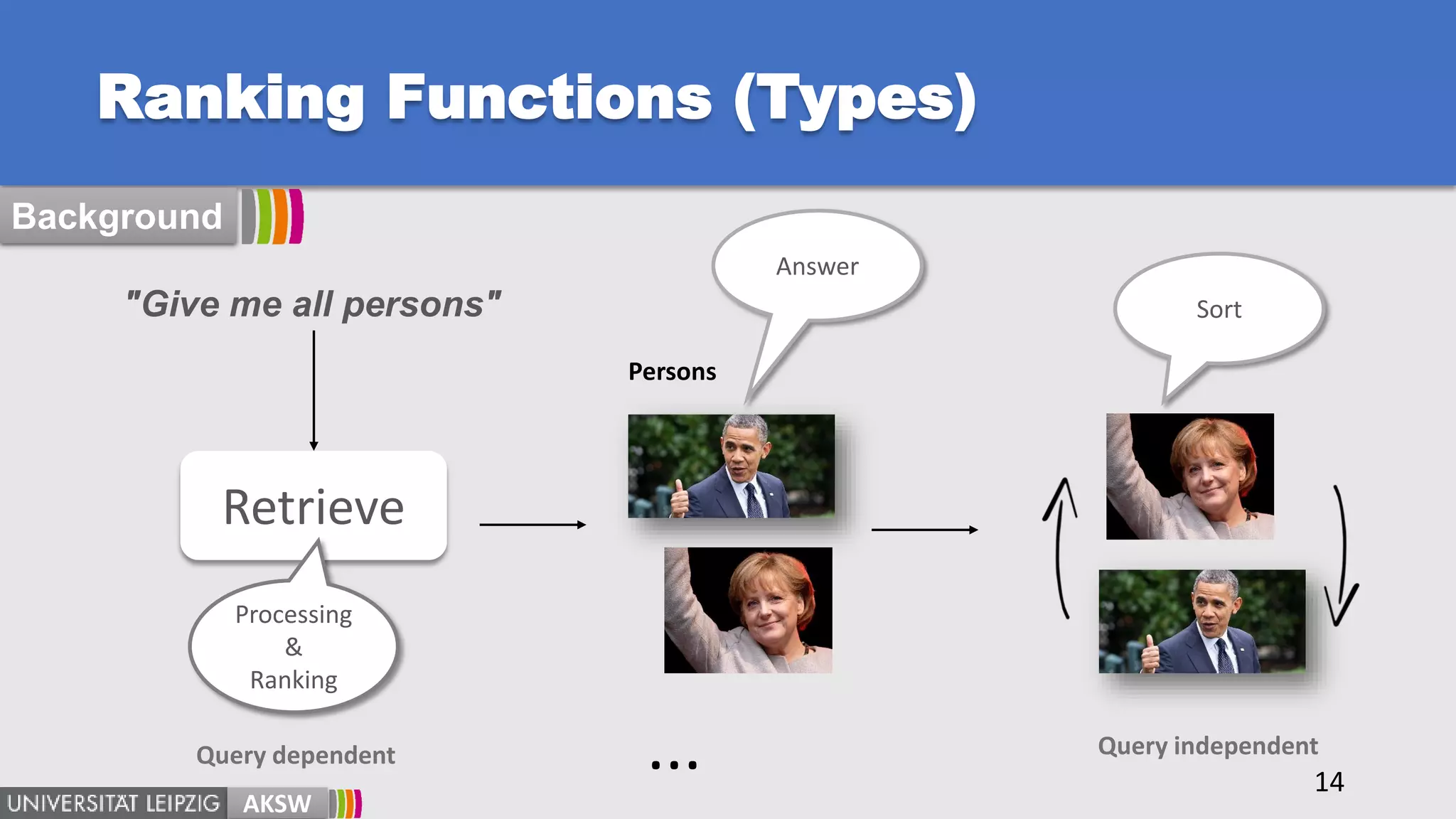 Ranking Functions (Types)

Background

"Give me all persons"

Retrieve

Processing & Ranking

Query dependent

Answer

Persons

...

Sort

Query independent

14

UNIVERSITÄT LEIPZIG AKSW